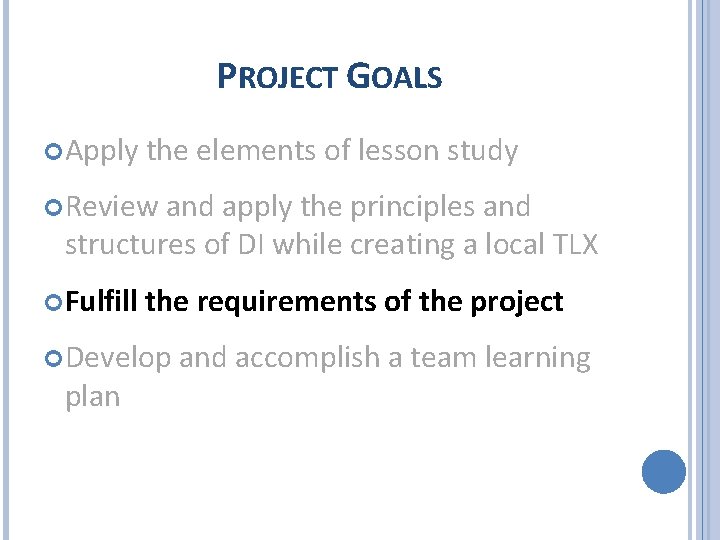 PROJECT GOALS

Apply the elements of lesson study

Review and apply the principles and structures of DI while creating a local TLX

Fulfill the requirements of the project

Develop and accomplish a team learning plan